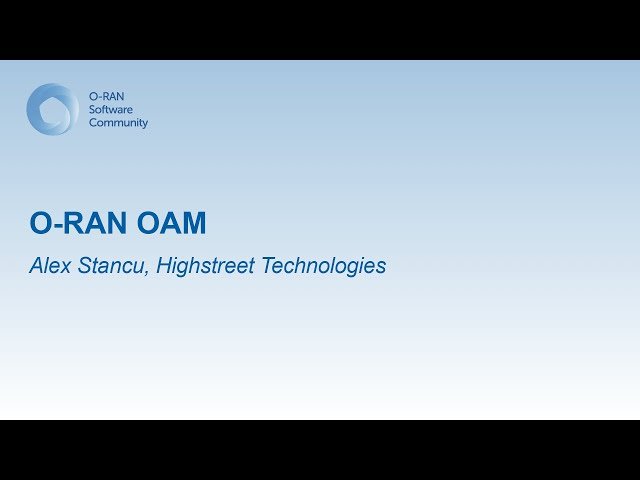 O-RAN
Software
Community

O-RAN OAM

Alex Stancu, Highstreet Technologies